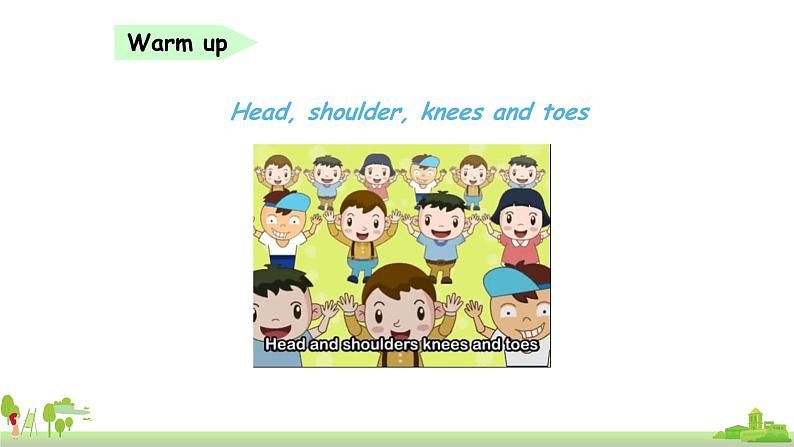 Warm up

Head, shoulder, knees and toes

Head and shoulders knees and toes